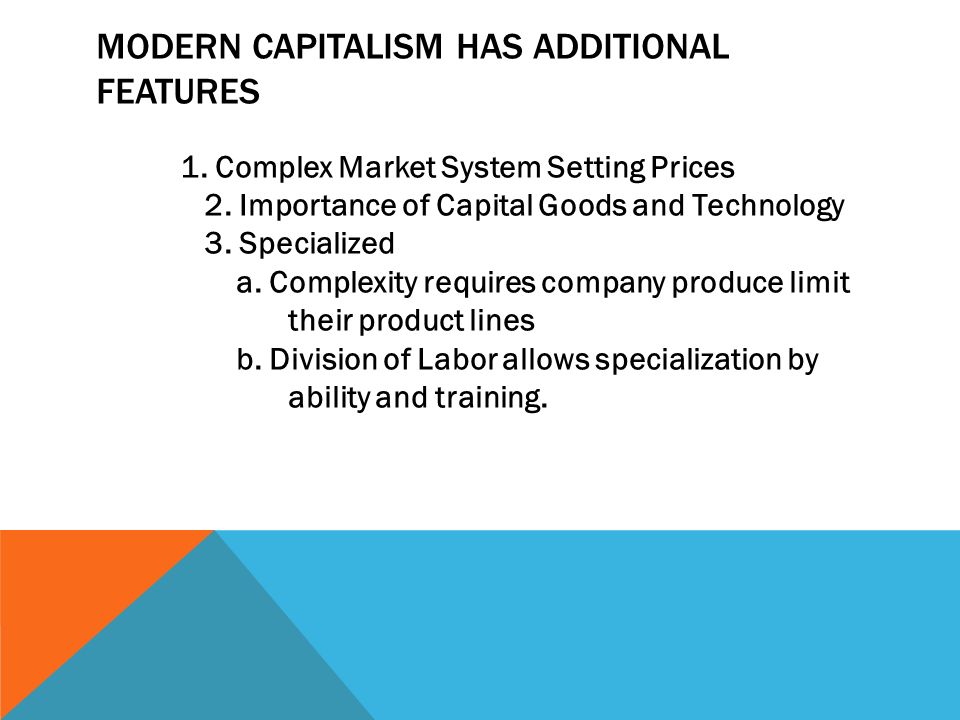 MODERN CAPITALISM HAS ADDITIONAL FEATURES

1. Complex Market System Setting Prices
2. Importance of Capital Goods and Technology
3. Specialized
a. Complexity requires company produce limit their product lines
b. Division of Labor allows specialization by ability and training.